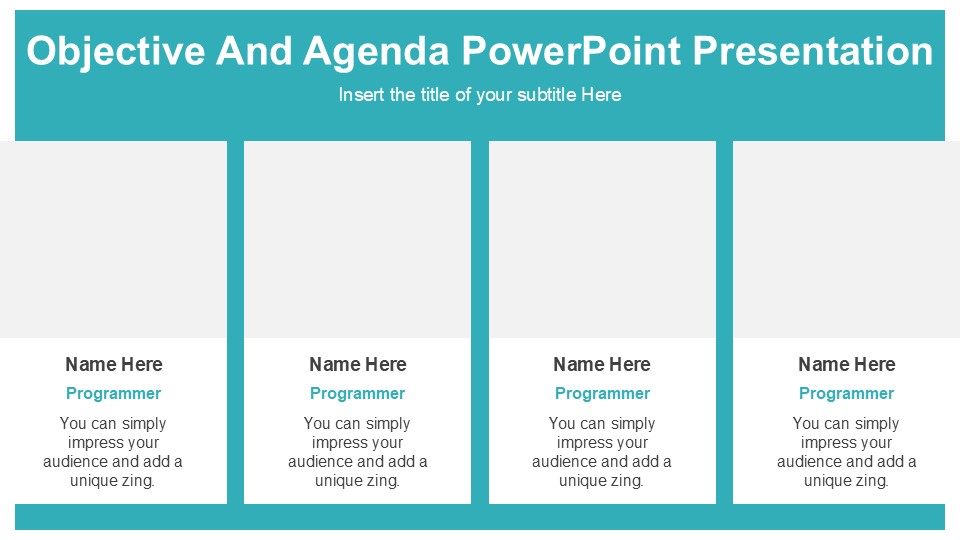 Objective And Agenda PowerPoint Presentation

Insert the title of your subtitle Here

Name Here

Programmer

You can simply impress your audience and add a unique zing.

Name Here

Programmer

You can simply impress your audience and add a unique zing.

Name Here

Programmer

You can simply impress your audience and add a unique zing.

Name Here

Programmer

You can simply impress your audience and add a unique zing.